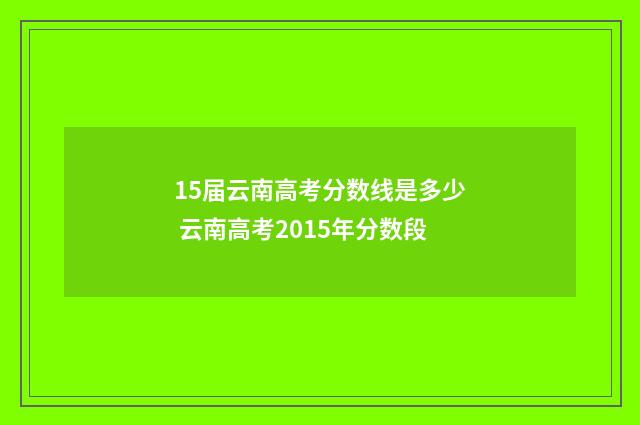 15届云南高考分数线是多少
云南高考2015年分数段